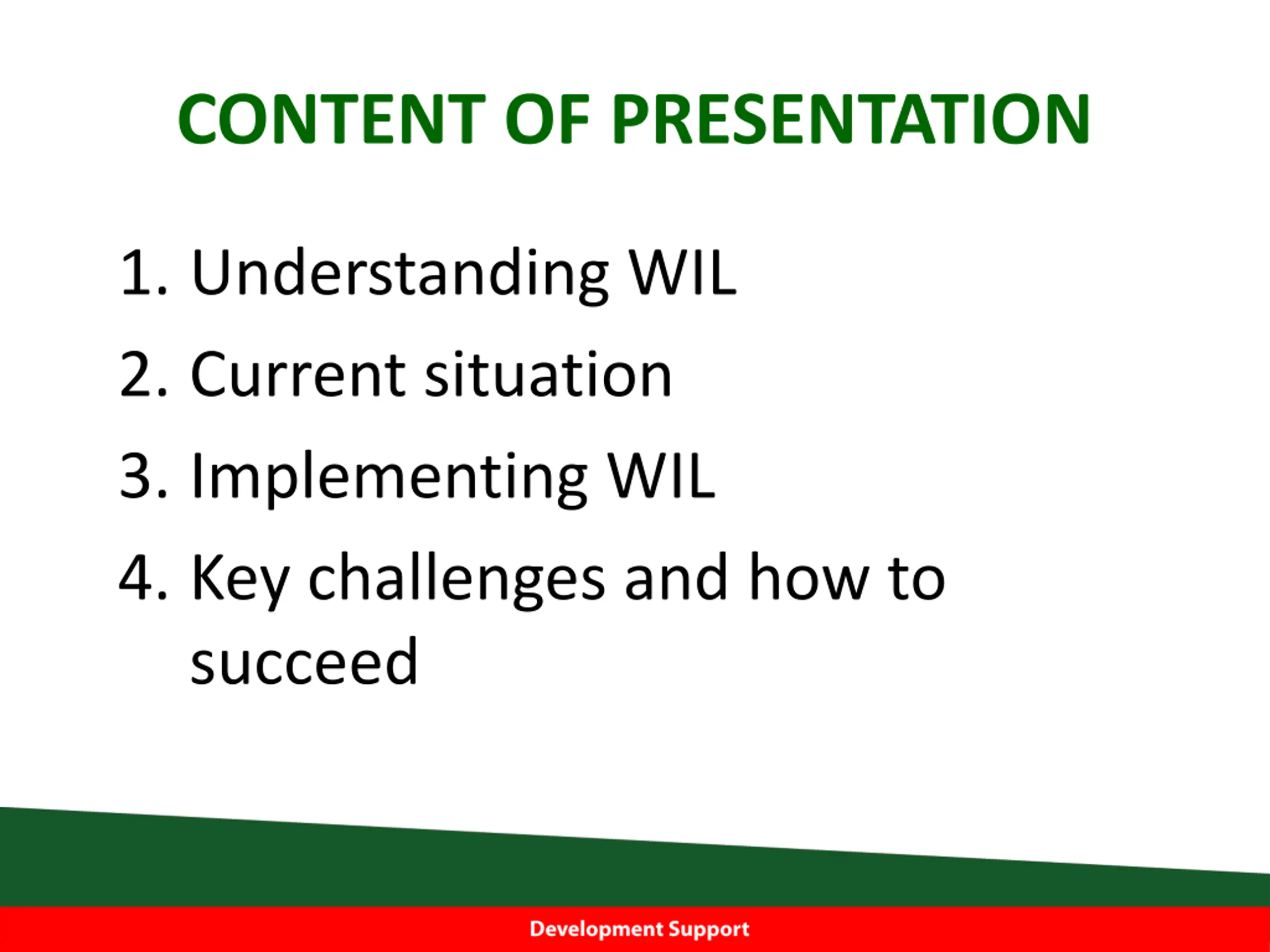 CONTENT OF PRESENTATION

1. Understanding WIL
2. Current situation
3. Implementing WIL
4. Key challenges and how to succeed

Development Support